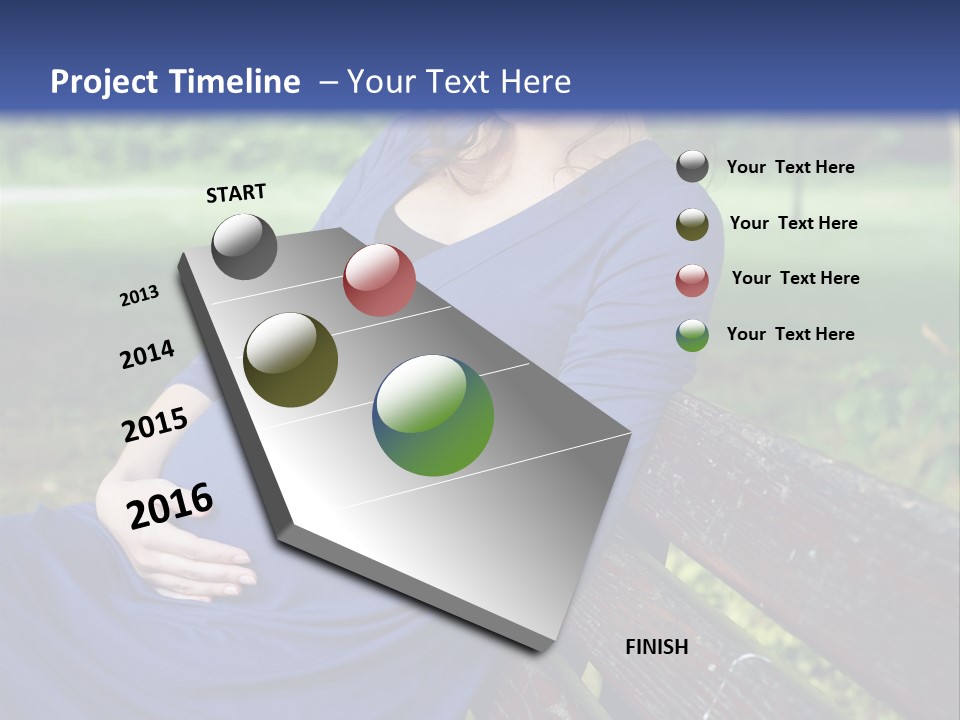 Project Timeline – Your Text Here

START

2013

2014

2015

2016

FINISH

Your Text Here

Your Text Here

Your Text Here

Your Text Here